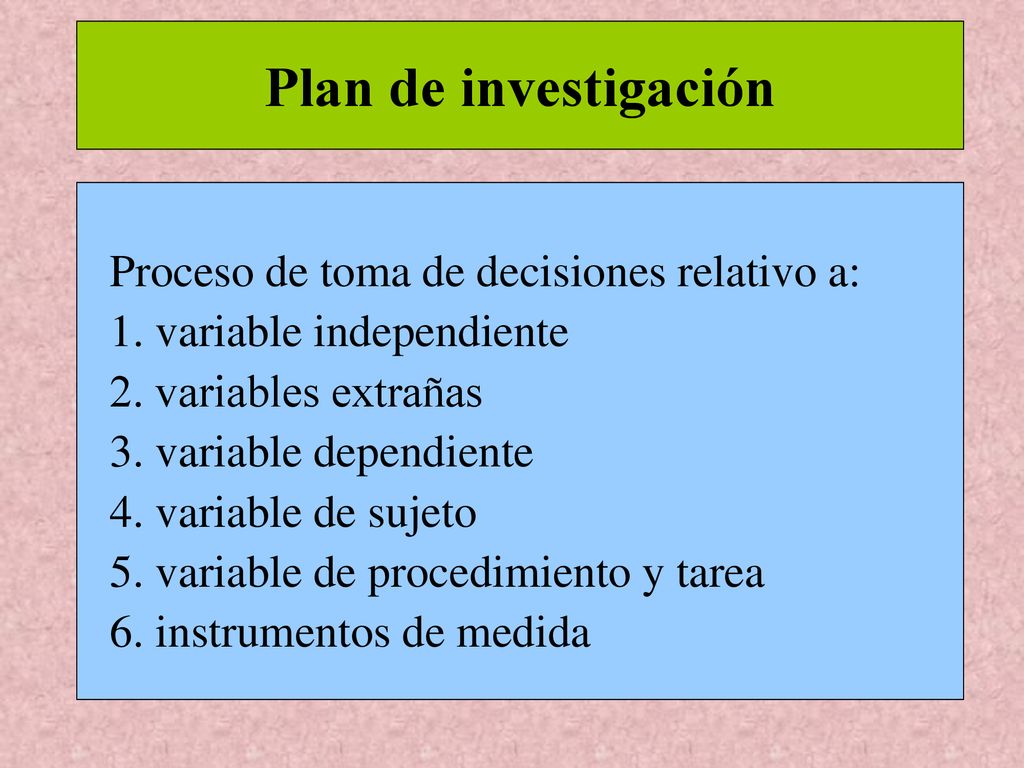 Plan de investigación

Proceso de toma de decisiones relativo a:
1. variable independiente
2. variables extrañas
3. variable dependiente
4. variable de sujeto
5. variable de procedimiento y tarea
6. instrumentos de medida